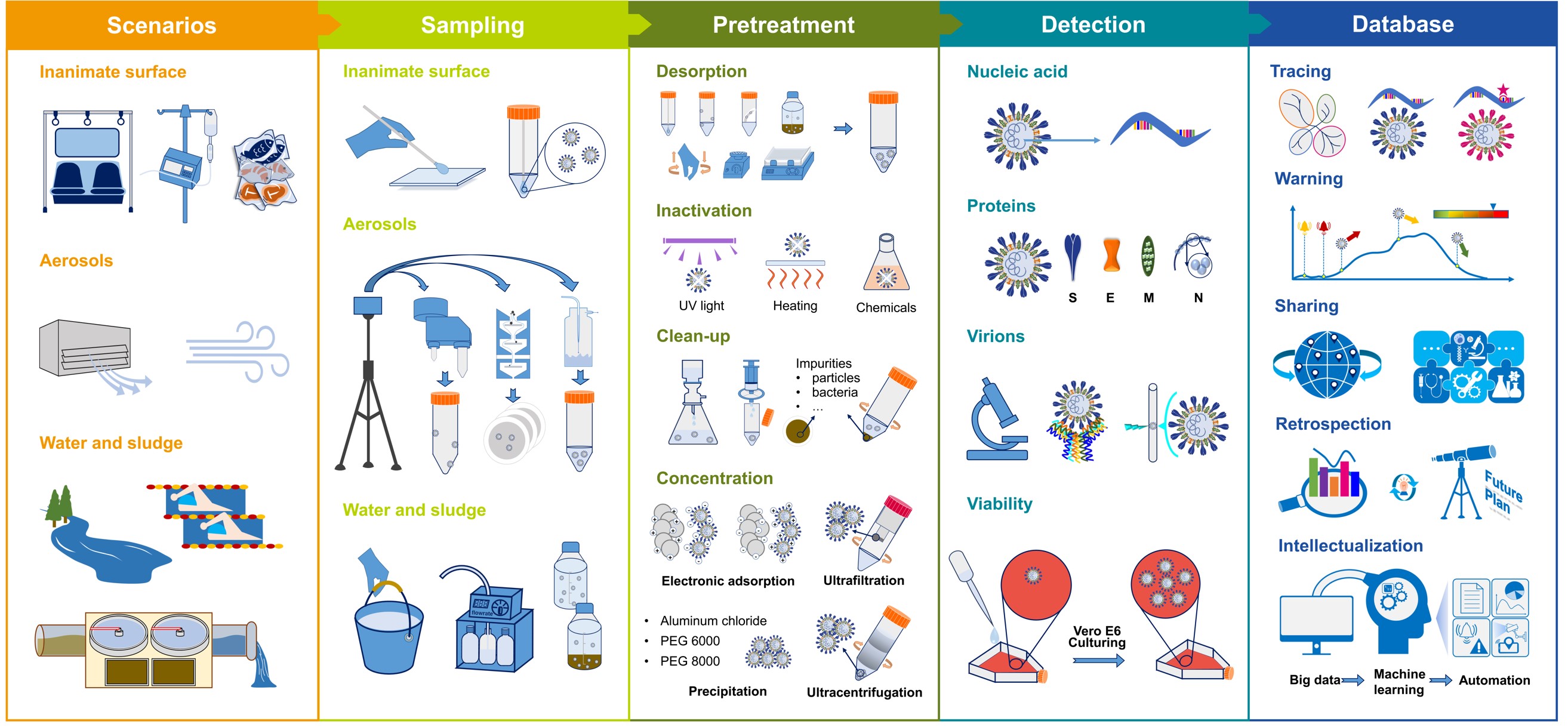 Scenarios

Inanimate surface

Aerosols

Water and sludge

Sampling

Inanimate surface

Aerosols

Water and sludge

flowrate

Pretreatment

Desorption

Inactivation

UV light

Heating

Chemicals

Clean-up

Impurities
• particles
• bacteria
• ...

Concentration

Electronic adsorption

Ultrafiltration

• Aluminum chloride
• PEG 6000
• PEG 8000

Precipitation

Ultracentrifugation

Detection

Nucleic acid

Proteins

S E M N

Virions

Viability

Vero E6 Culturing

Database

Tracing

Warning

Sharing

Retrospection

Future Plan

Intellectualization

Big data

Machine learning

Automation